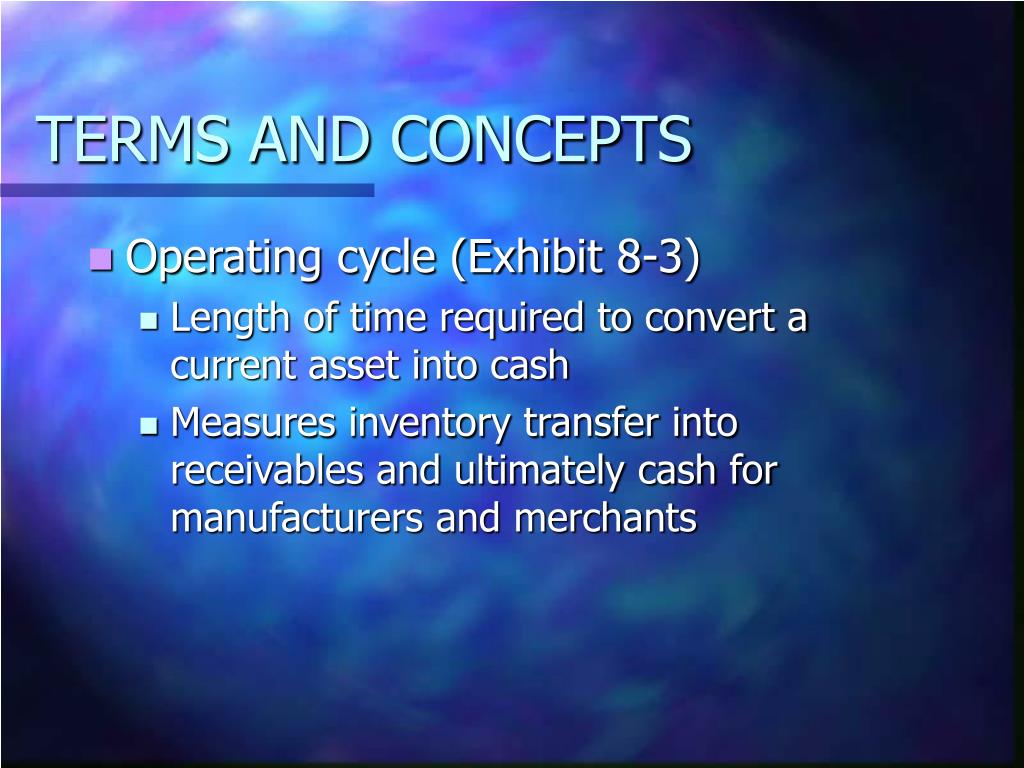 TERMS AND CONCEPTS

Operating cycle (Exhibit 8-3)

Length of time required to convert a current asset into cash

Measures inventory transfer into receivables and ultimately cash for manufacturers and merchants